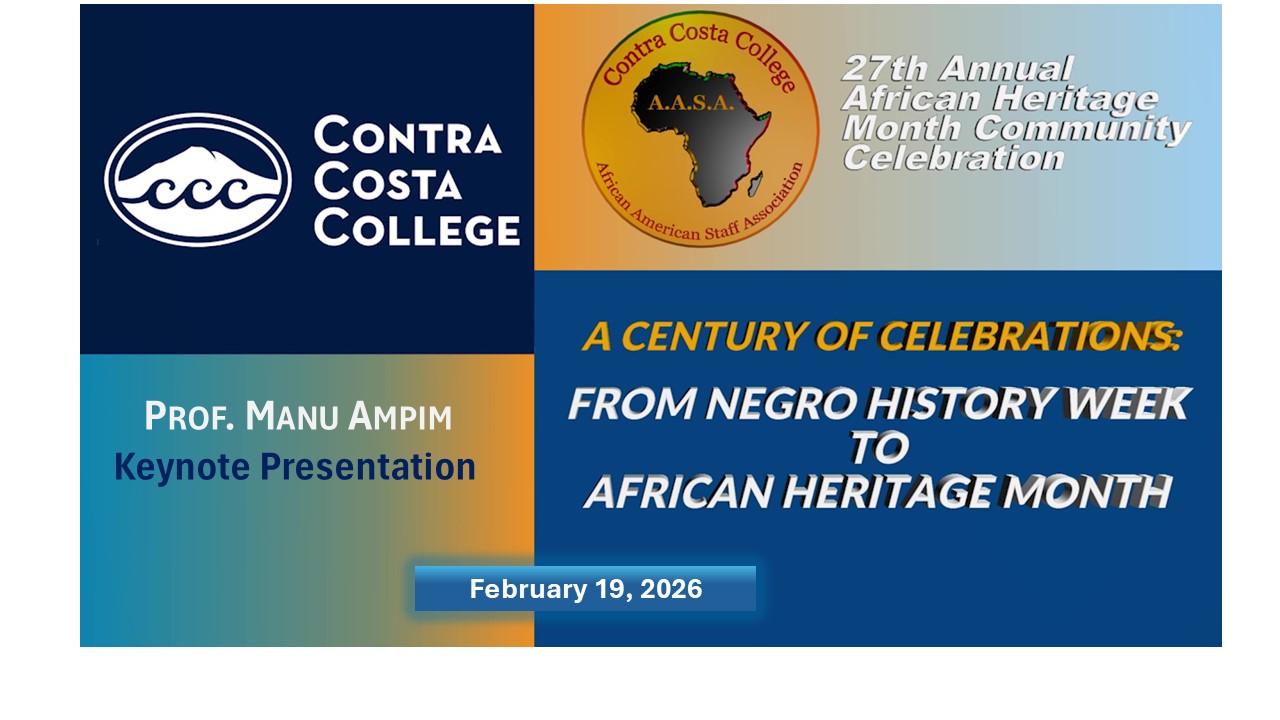 CCC

CONTRA COSTA COLLEGE

Contra Costa College
A.A.S.A.
African American Staff Association

27th Annual African Heritage Month Community Celebration

PROF. MANU AMPIM
Keynote Presentation

A CENTURY OF CELEBRATIONS:
FROM NEGRO HISTORY WEEK
TO
AFRICAN HERITAGE MONTH

February 19, 2026